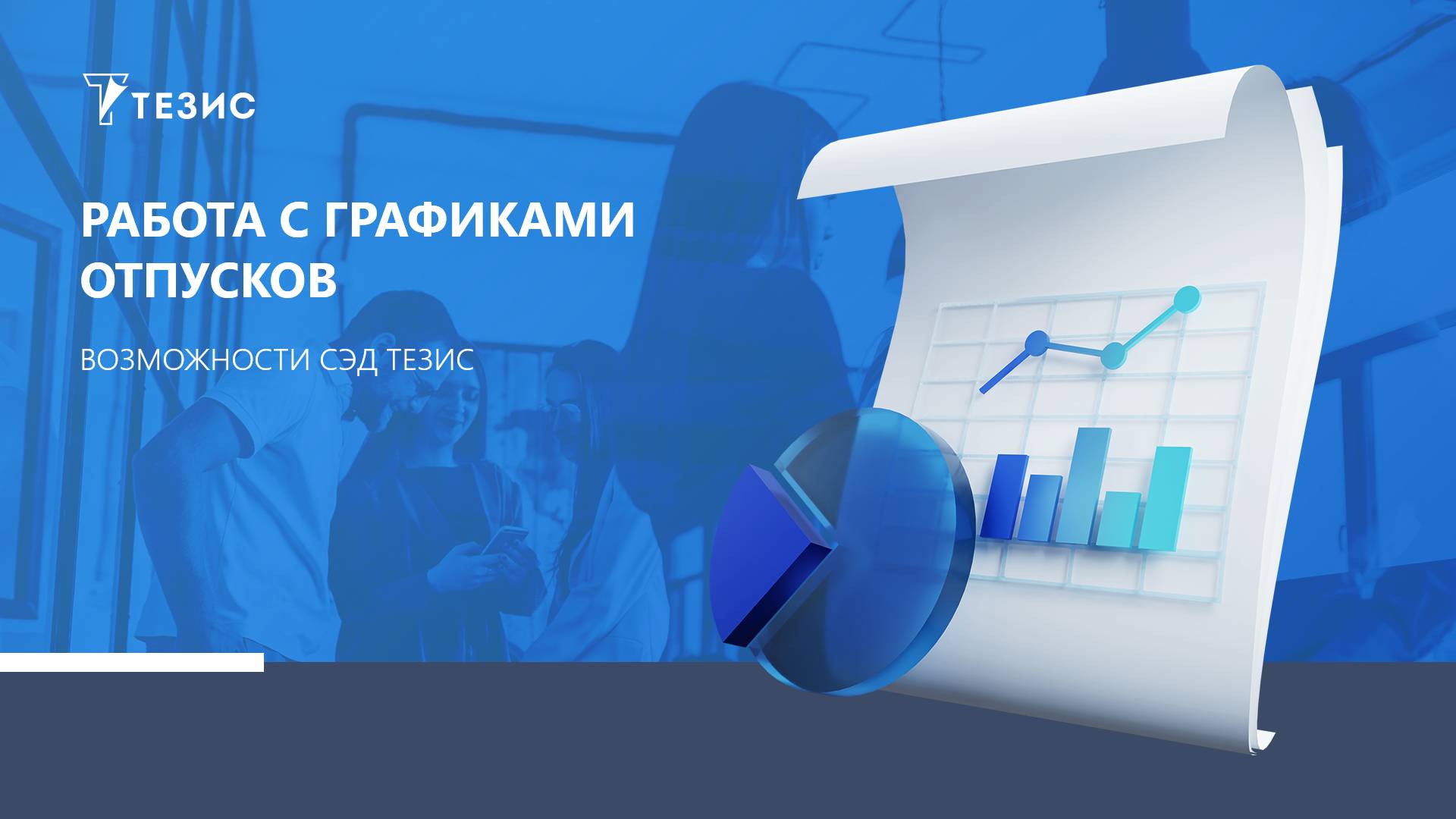 ТЕЗИС

РАБОТА С ГРАФИКАМИ ОТПУСКОВ

ВОЗМОЖНОСТИ СЭД ТЕЗИС